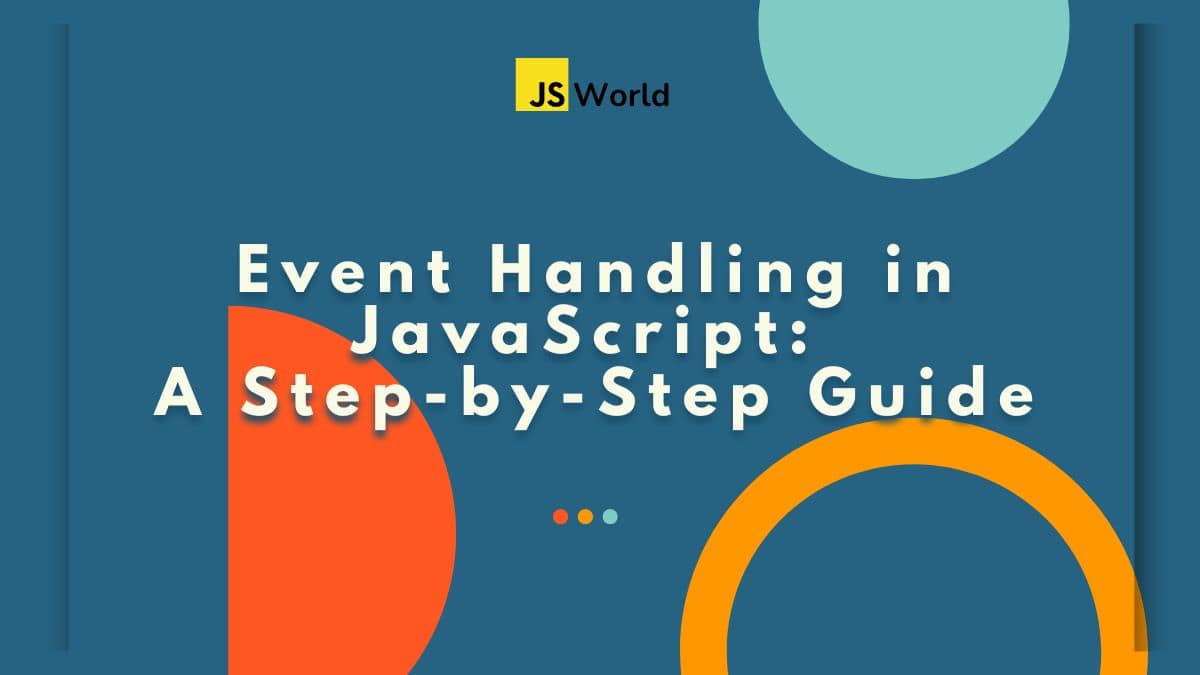 JS World

Event Handling in JavaScript: A Step-by-Step Guide